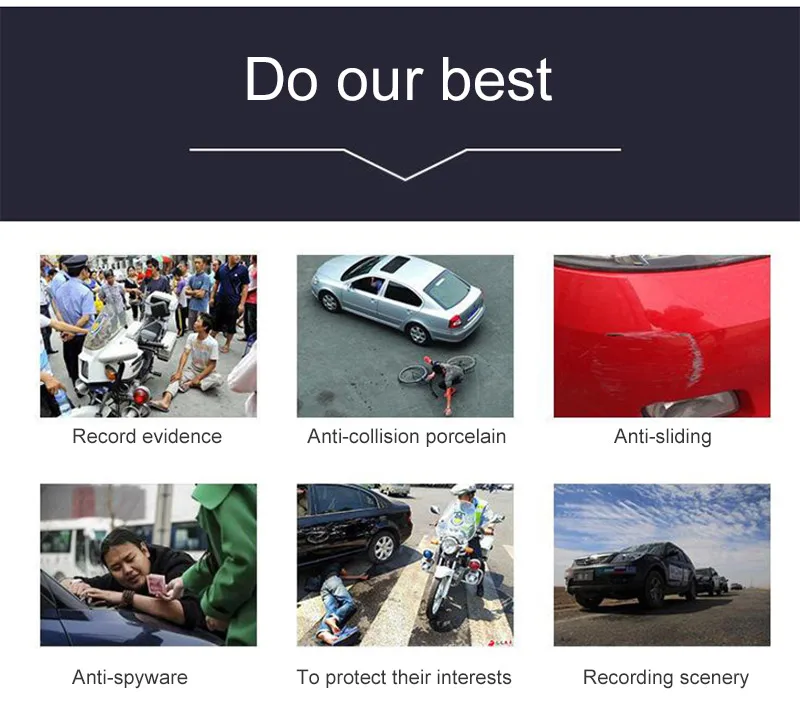 Do our best

Record evidence

Anti-collision porcelain

Anti-sliding

Anti-spyware

To protect their interests

Recording scenery